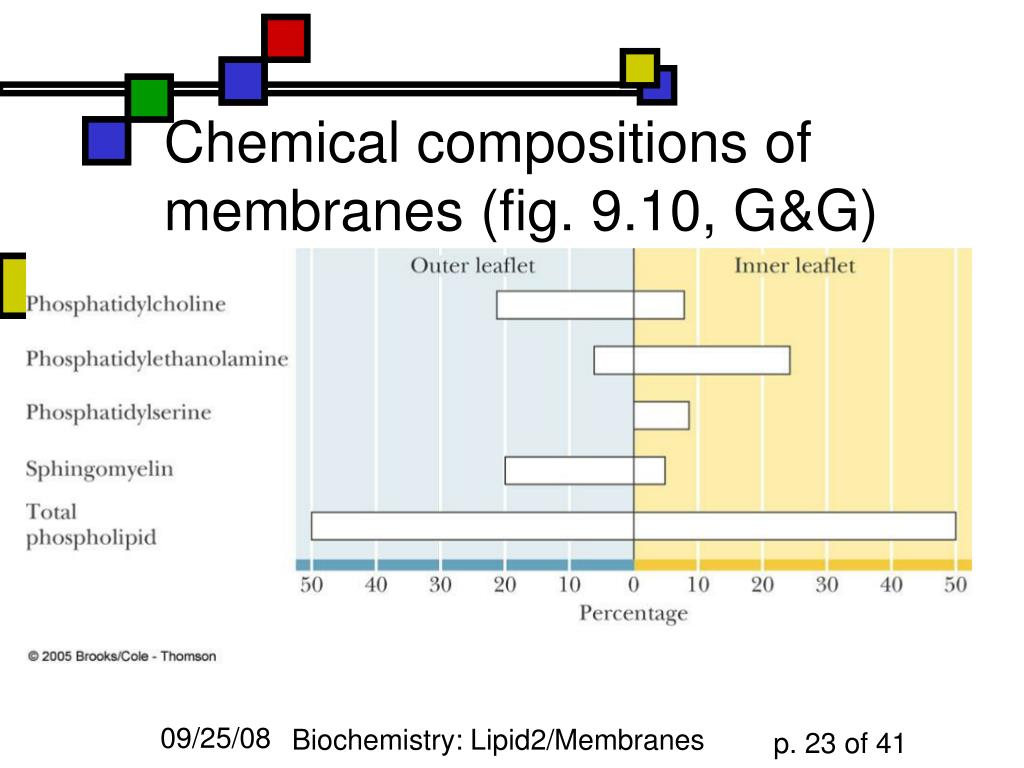 Chemical compositions of membranes (fig. 9.10, G&G)

Outer leaflet

Inner leaflet

Phosphatidylcholine

Phosphatidylethanolamine

Phosphatidylserine

Sphingomyelin

Total phospholipid

50 40 30 20 10 0 10 20 30 40 50

Percentage

© 2005 Brooks/Cole - Thomson

09/25/08

Biochemistry: Lipid2/Membranes

p. 23 of 41